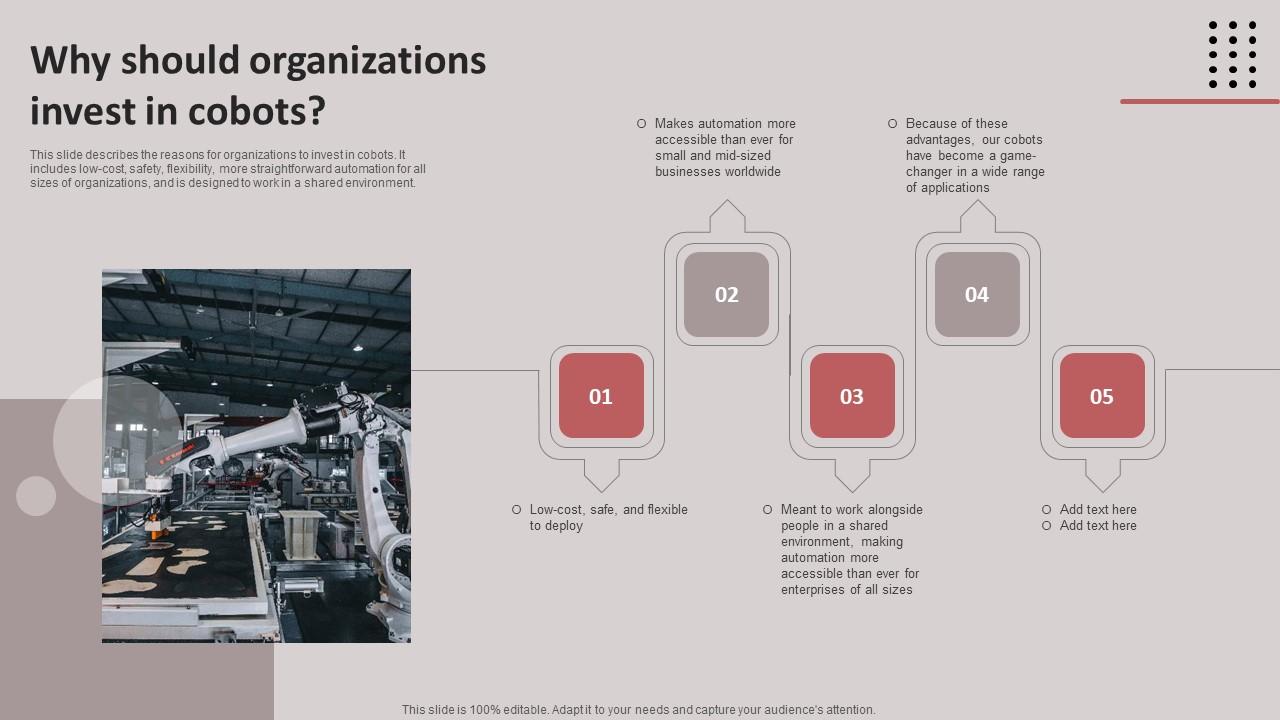 Why should organizations invest in cobots?

This slide describes the reasons for organizations to invest in cobots. It includes low-cost, safety, flexibility, more straightforward automation for all sizes of organizations, and is designed to work in a shared environment.

Makes automation more accessible than ever for small and mid-sized businesses worldwide

Because of these advantages, our cobots have become a game-changer in a wide range of applications

02

04

01

03

05

Low-cost, safe, and flexible to deploy

Meant to work alongside people in a shared environment, making automation more accessible than ever for enterprises of all sizes

Add text here
Add text here

This slide is 100% editable. Adapt it to your needs and capture your audience's attention.